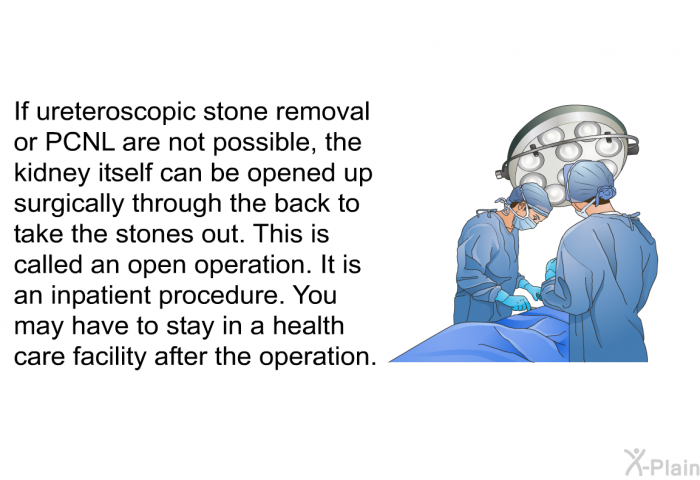 If ureteroscopic stone removal or PCNL are not possible, the kidney itself can be opened up surgically through the back to take the stones out. This is called an open operation. It is an inpatient procedure. You may have to stay in a health care facility after the operation.

X-Plain